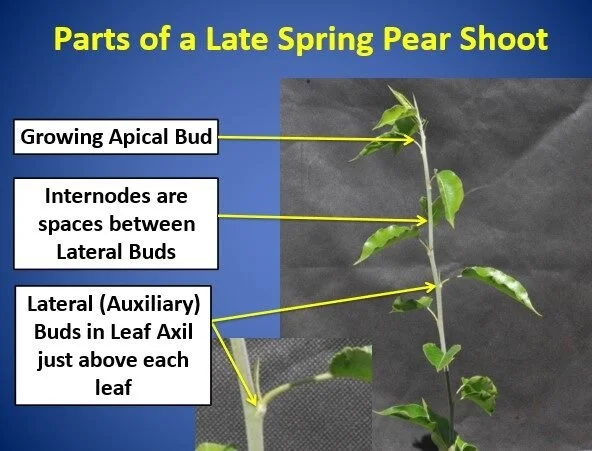 Parts of a Late Spring Pear Shoot

Growing Apical Bud

Internodes are spaces between Lateral Buds

Lateral (Auxiliary) Buds in Leaf Axil just above each leaf